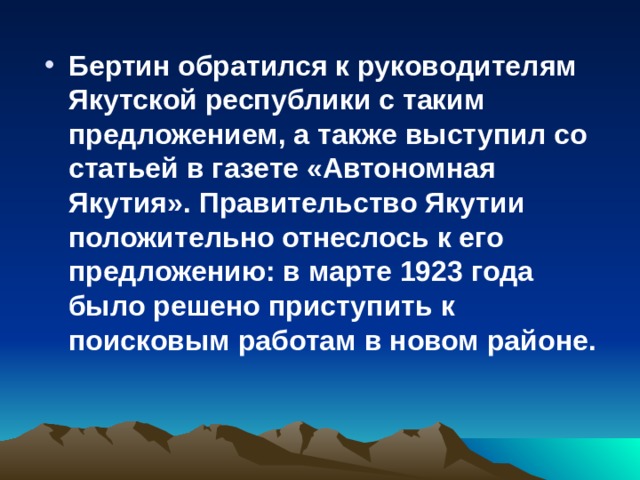 • Бертин обратился к руководителям Якутской республики с таким предложением, а также выступил со статьей в газете «Автономная Якутия». Правительство Якутии положительно отнеслось к его предложению: в марте 1923 года было решено приступить к поисковым работам в новом районе.